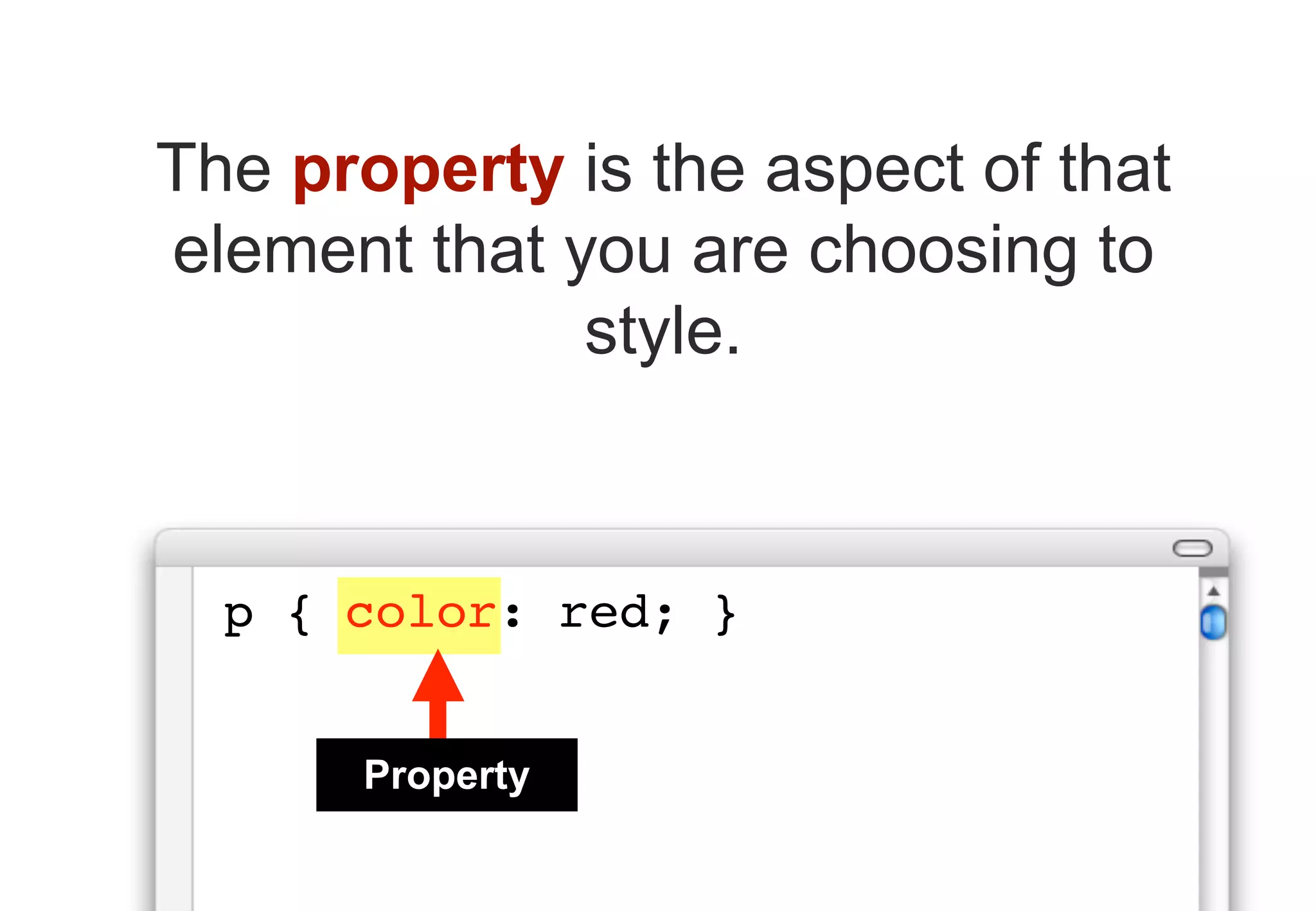 The property is the aspect of that element that you are choosing to style.

p { color: red; }

Property